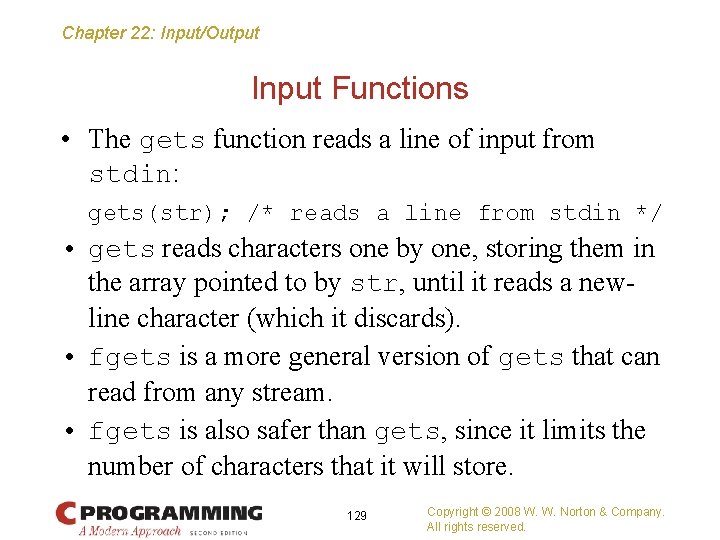 Chapter 22: Input/Output

Input Functions

• The gets function reads a line of input from stdin:

gets(str); /* reads a line from stdin */

• gets reads characters one by one, storing them in the array pointed to by str, until it reads a new-line character (which it discards).

• fgets is a more general version of gets that can read from any stream.

• fgets is also safer than gets, since it limits the number of characters that it will store.

C PROGRAMMING
A Modern Approach SECOND EDITION

129

Copyright © 2008 W. W. Norton & Company.
All rights reserved.